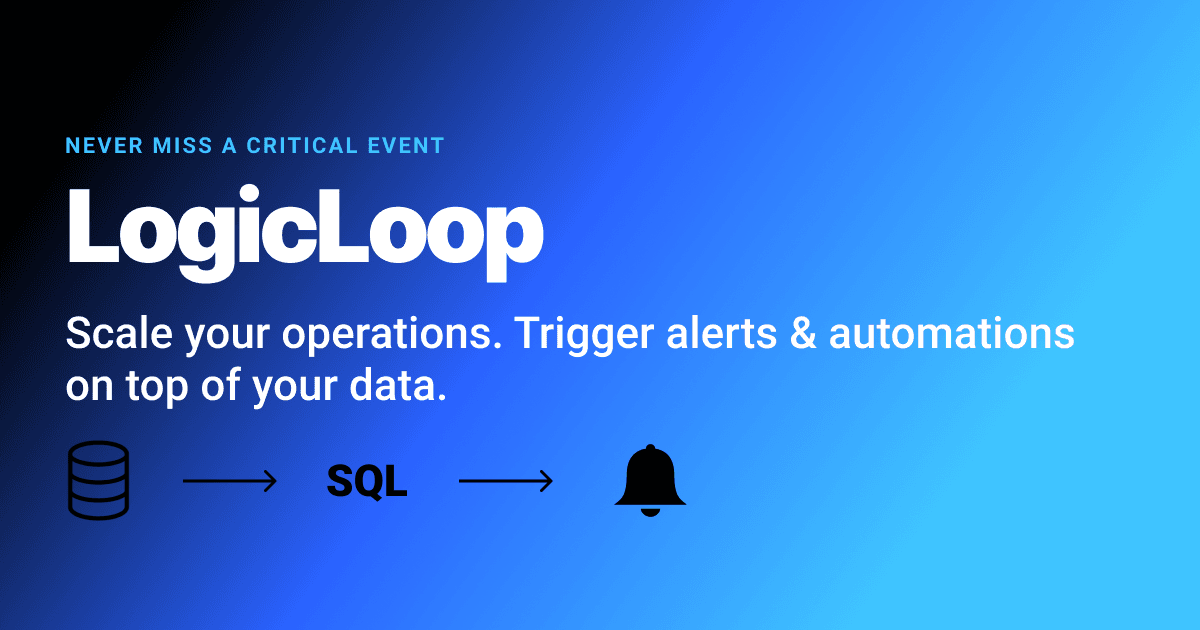 NEVER MISS A CRITICAL EVENT

LogicLoop

Scale your operations. Trigger alerts & automations on top of your data.

SQL